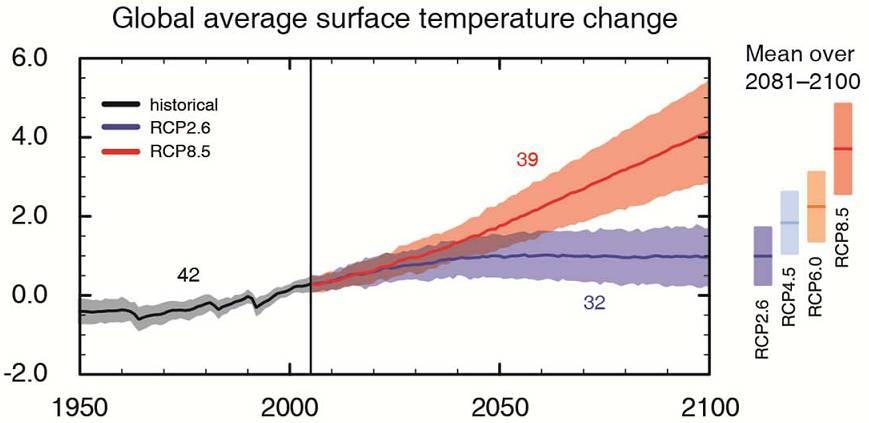 Global average surface temperature change

6.0
4.0
2.0
0.0
-2.0

historical
RCP2.6
RCP8.5

42
39
32

1950
2000
2050
2100

Mean over 2081–2100

RCP2.6
RCP4.5
RCP6.0
RCP8.5